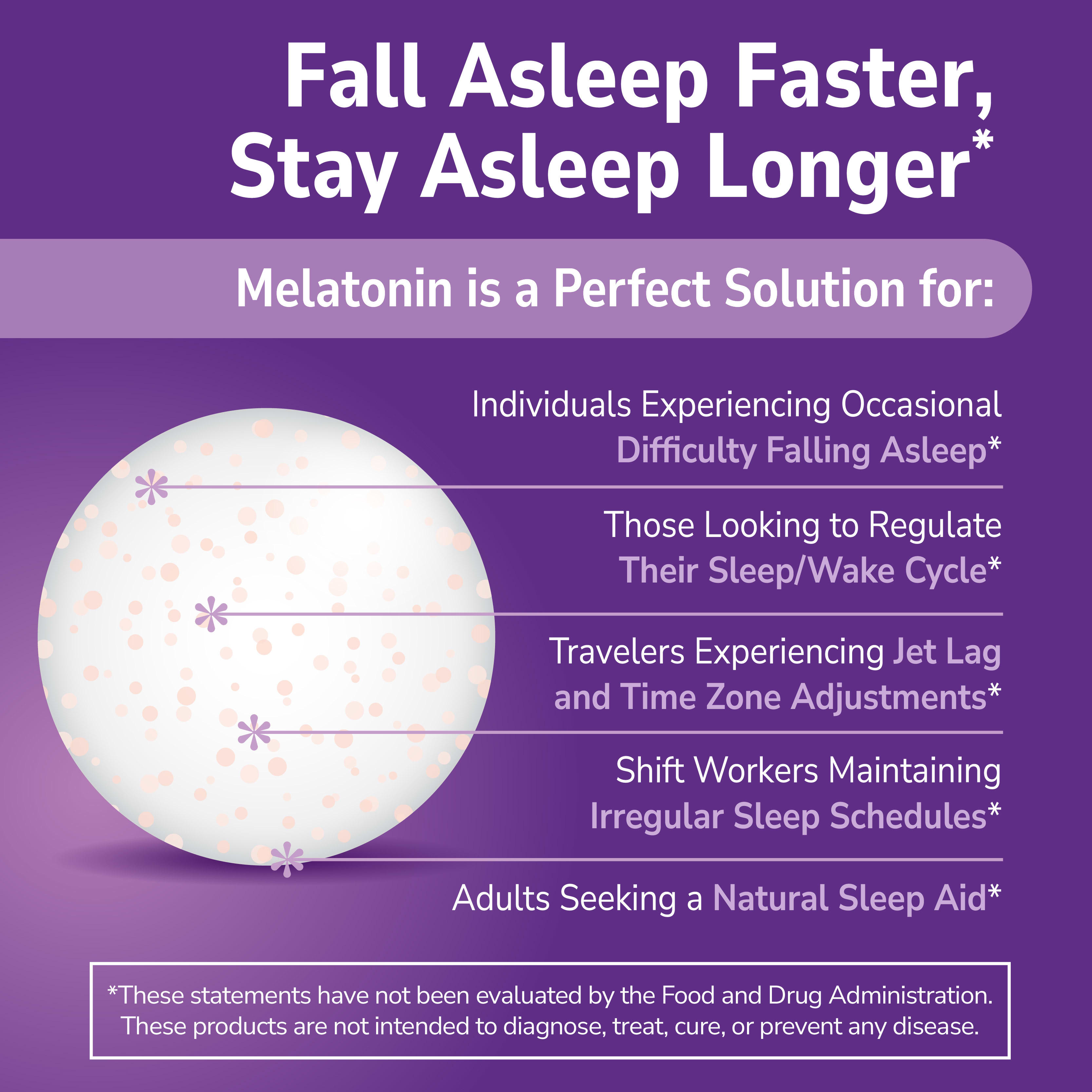 Fall Asleep Faster, Stay Asleep Longer*

Melatonin is a Perfect Solution for:

Individuals Experiencing Occasional Difficulty Falling Asleep*

Those Looking to Regulate Their Sleep/Wake Cycle*

Travelers Experiencing Jet Lag and Time Zone Adjustments*

Shift Workers Maintaining Irregular Sleep Schedules*

Adults Seeking a Natural Sleep Aid*

*These statements have not been evaluated by the Food and Drug Administration. These products are not intended to diagnose, treat, cure, or prevent any disease.